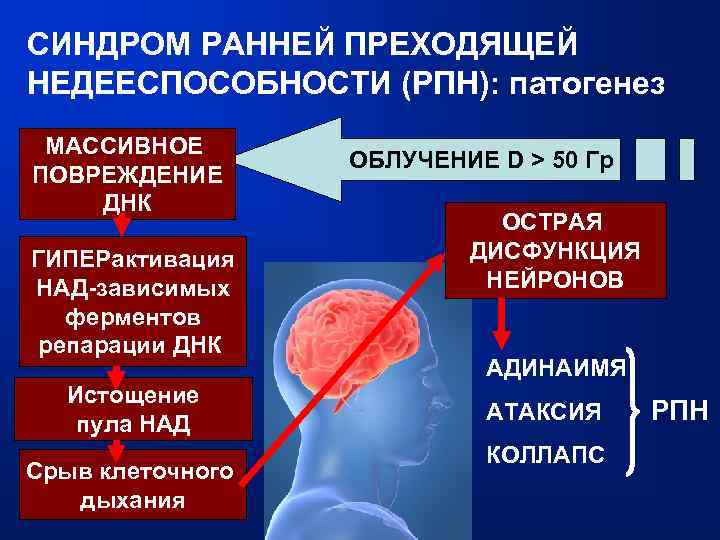 СИНДРОМ РАННЕЙ ПРЕХОДЯЩЕЙ НЕДЕЕСПОСОБНОСТИ (РПН): патогенез

МАССИВНОЕ ПОВРЕЖДЕНИЕ ДНК

ОБЛУЧЕНИЕ D > 50 Гр

ГИПЕРактивация НАД-зависимых ферментов репарации ДНК

Истощение пула НАД

Срыв клеточного дыхания

ОСТРАЯ ДИСФУНКЦИЯ НЕЙРОНОВ

АДИНАИМЯ
АТАКСИЯ
КОЛЛАПС

РПН